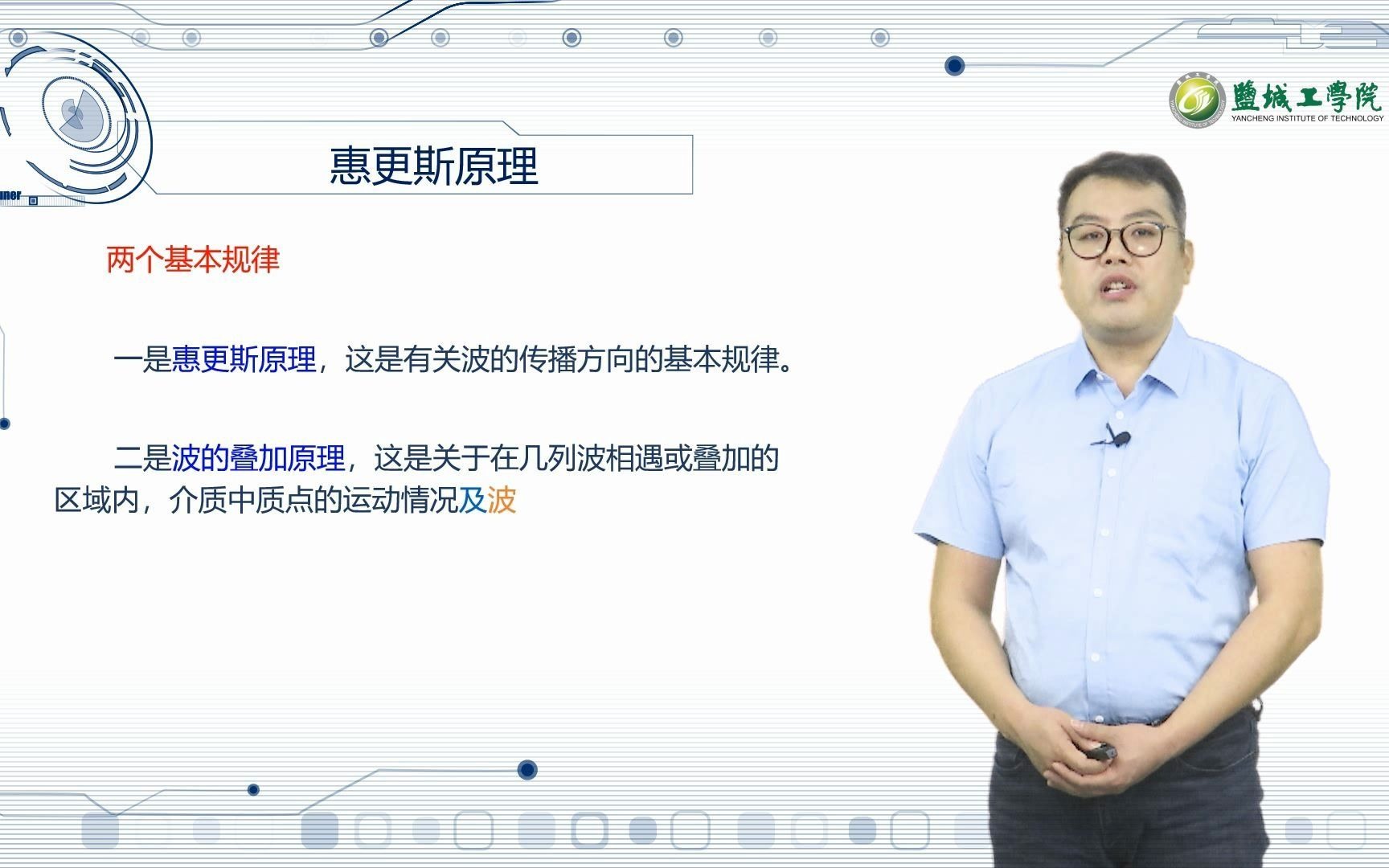 鹽城工學院
YANCHENG INSTITUTE OF TECHNOLOGY

惠更斯原理

两个基本规律

一是惠更斯原理，这是有关波的传播方向的基本规律。

二是波的叠加原理，这是关于在几列波相遇或叠加的区域内，介质中质点的运动情况及波